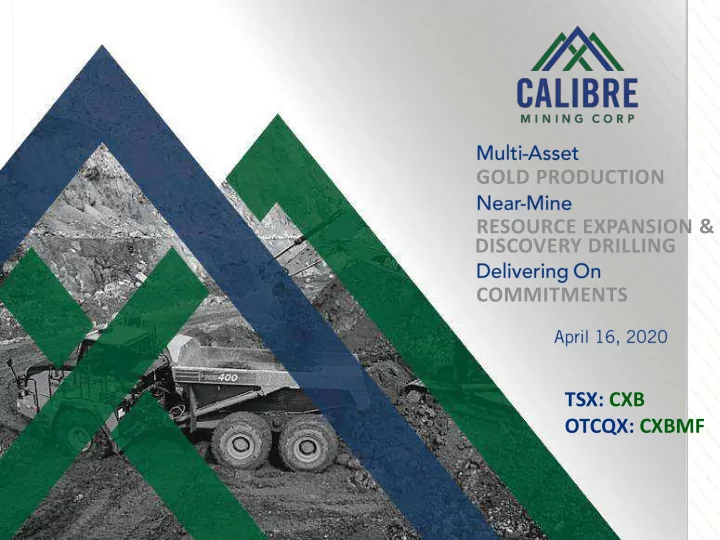 CALIBRE
MINING CORP

Multi-Asset
GOLD PRODUCTION
Near-Mine
RESOURCE EXPANSION &
DISCOVERY DRILLING
Delivering On
COMMITMENTS

April 16, 2020

TSX: CXB
OTCQX: CXBMF

400